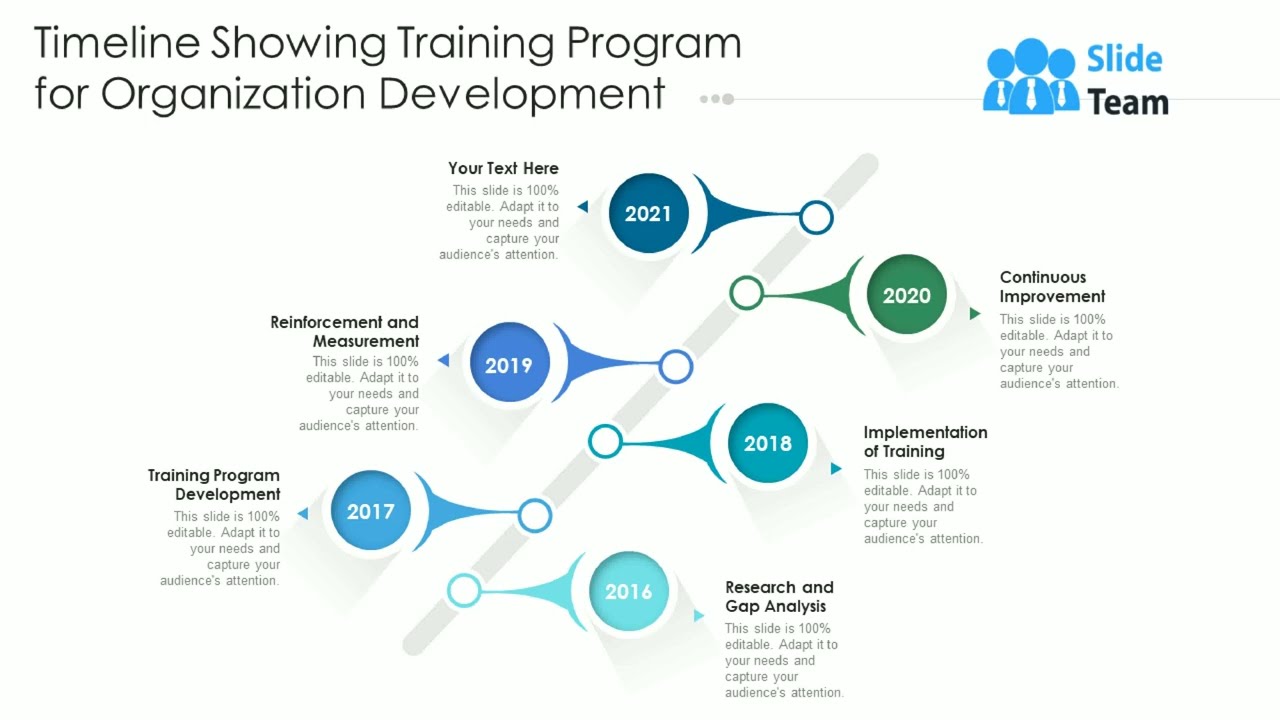 Timeline Showing Training Program for Organization Development

Slide Team

Your Text Here
This slide is 100% editable. Adapt it to your needs and capture your audience's attention.

2021

2020

Continuous Improvement
This slide is 100% editable. Adapt it to your needs and capture your audience's attention.

Reinforcement and Measurement
This slide is 100% editable. Adapt it to your needs and capture your audience's attention.

2019

2018

Implementation of Training
This slide is 100% editable. Adapt it to your needs and capture your audience's attention.

Training Program Development
This slide is 100% editable. Adapt it to your needs and capture your audience's attention.

2017

2016

Research and Gap Analysis
This slide is 100% editable. Adapt it to your needs and capture your audience's attention.